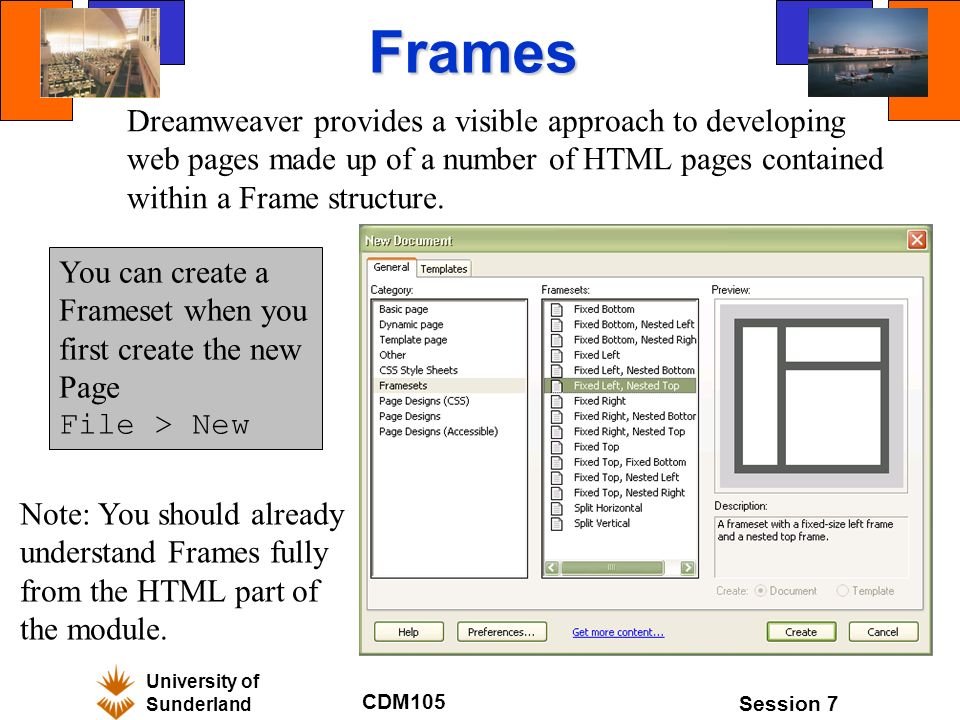 Frames

Dreamweaver provides a visible approach to developing web pages made up of a number of HTML pages contained within a Frame structure.

You can create a Frameset when you first create the new Page
File > New

Note: You should already understand Frames fully from the HTML part of the module.

New Document

General Templates

Category:
Basic page
Dynamic page
Template page
Other
CSS Style Sheets
Framesets
Page Designs (CSS)
Page Designs
Page Designs (Accessible)

Framesets:
Fixed Bottom
Fixed Bottom, Nested Left
Fixed Bottom, Nested Righ
Fixed Left
Fixed Left, Nested Bottom
Fixed Left, Nested Top
Fixed Right
Fixed Right, Nested Bottor
Fixed Right, Nested Top
Fixed Top
Fixed Top, Fixed Bottom
Fixed Top, Nested Left
Fixed Top, Nested Right
Split Horizontal
Split Vertical

Preview:

Description:
A frameset with a fixed-size left frame and a nested top frame.

Create: Document Template

Help Preferences... Get more content... Create Cancel

University of Sunderland

CDM105

Session 7